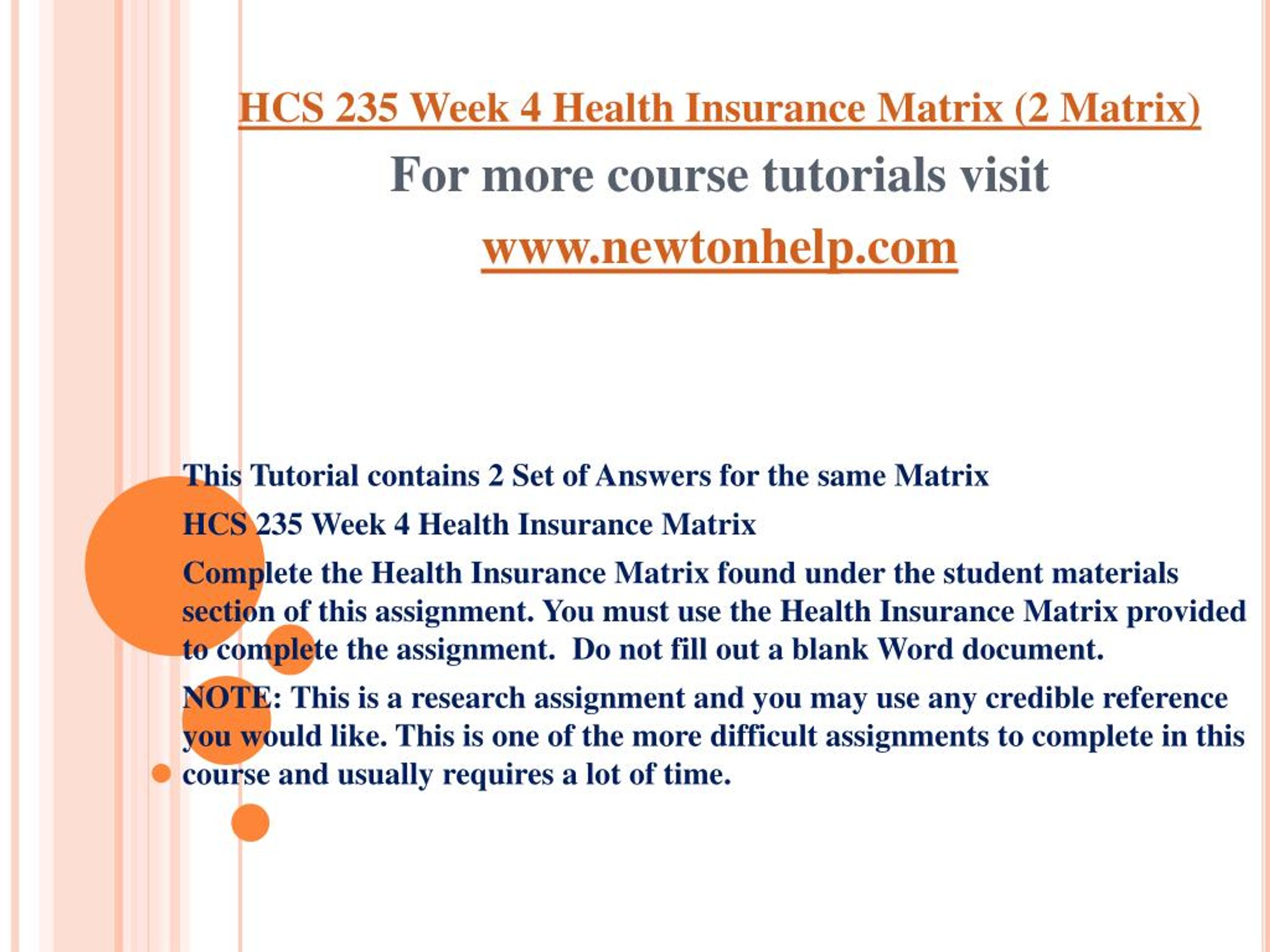 HCS 235 Week 4 Health Insurance Matrix (2 Matrix)

For more course tutorials visit

www.newtonhelp.com

This Tutorial contains 2 Set of Answers for the same Matrix

HCS 235 Week 4 Health Insurance Matrix

Complete the Health Insurance Matrix found under the student materials section of this assignment. You must use the Health Insurance Matrix provided to complete the assignment. Do not fill out a blank Word document.

NOTE: This is a research assignment and you may use any credible reference you would like. This is one of the more difficult assignments to complete in this course and usually requires a lot of time.